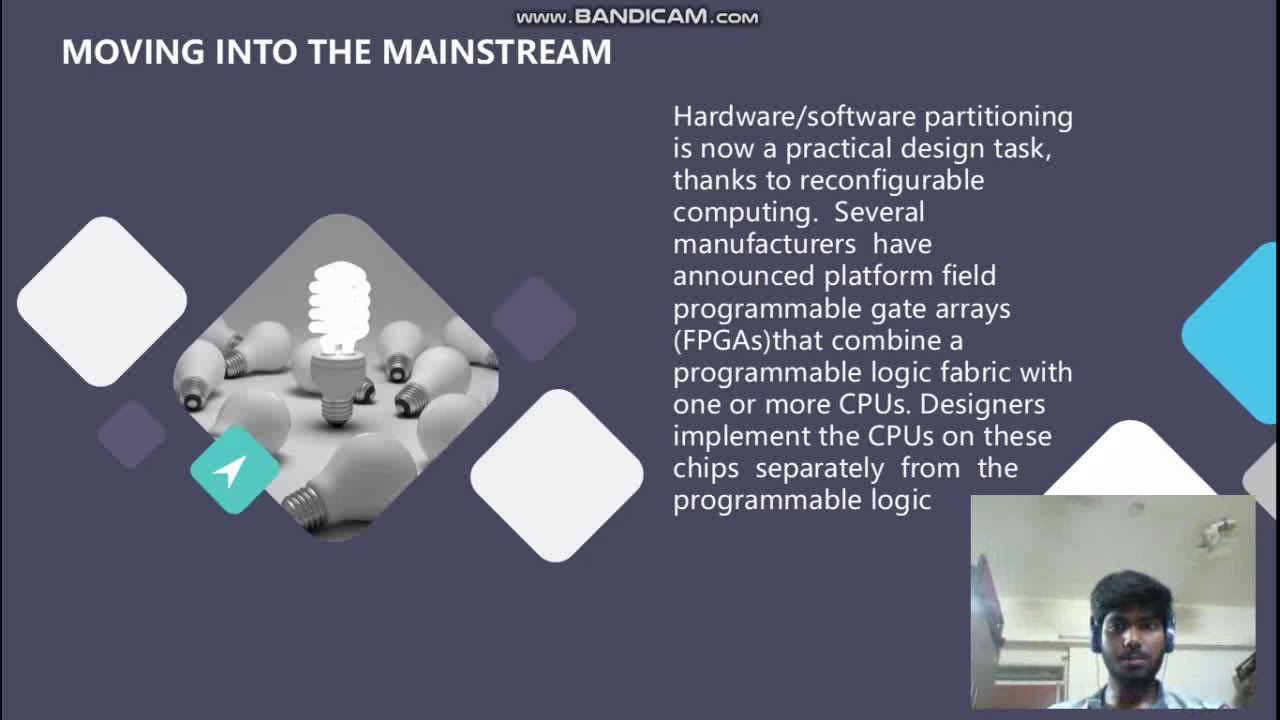 www.BANDICAM.com

MOVING INTO THE MAINSTREAM

Hardware/software partitioning is now a practical design task, thanks to reconfigurable computing. Several manufacturers have announced platform field programmable gate arrays (FPGAs)that combine a programmable logic fabric with one or more CPUs. Designers implement the CPUs on these chips separately from the programmable logic